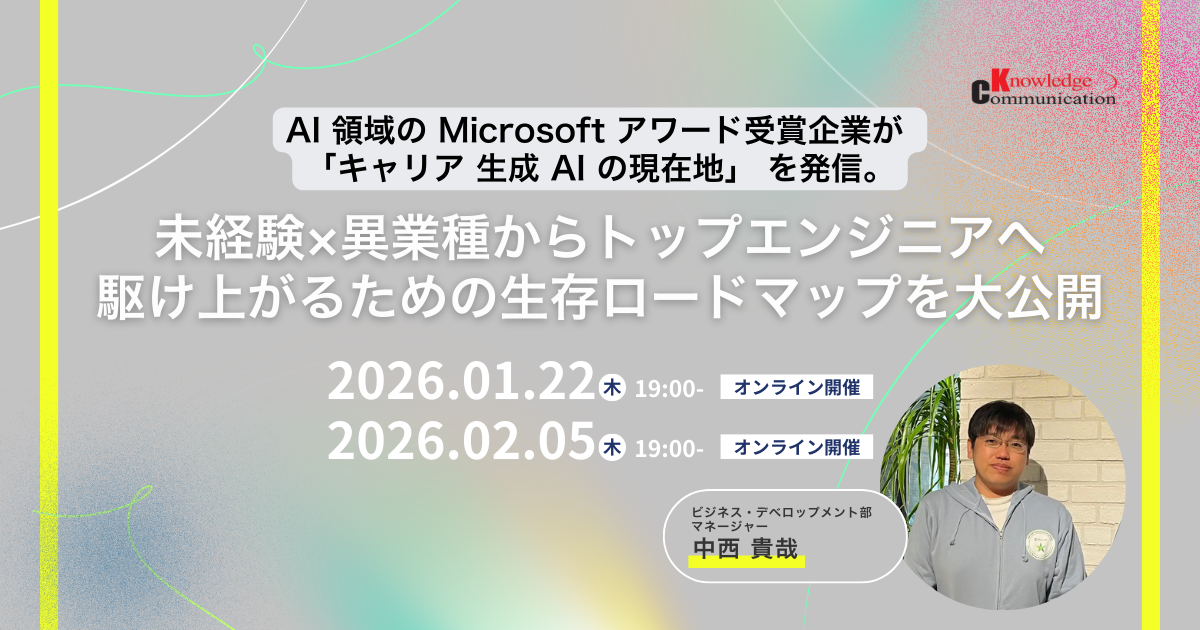 Knowledge Communication

AI 領域の Microsoft アワード受賞企業が
「キャリア 生成 AI の現在地」 を発信。

未経験×異業種からトップエンジニアへ
駆け上がるための生存ロードマップを大公開

2026.01.22 木 19:00- オンライン開催
2026.02.05 木 19:00- オンライン開催

ビジネス・デベロップメント部
マネージャー
中西 貴哉